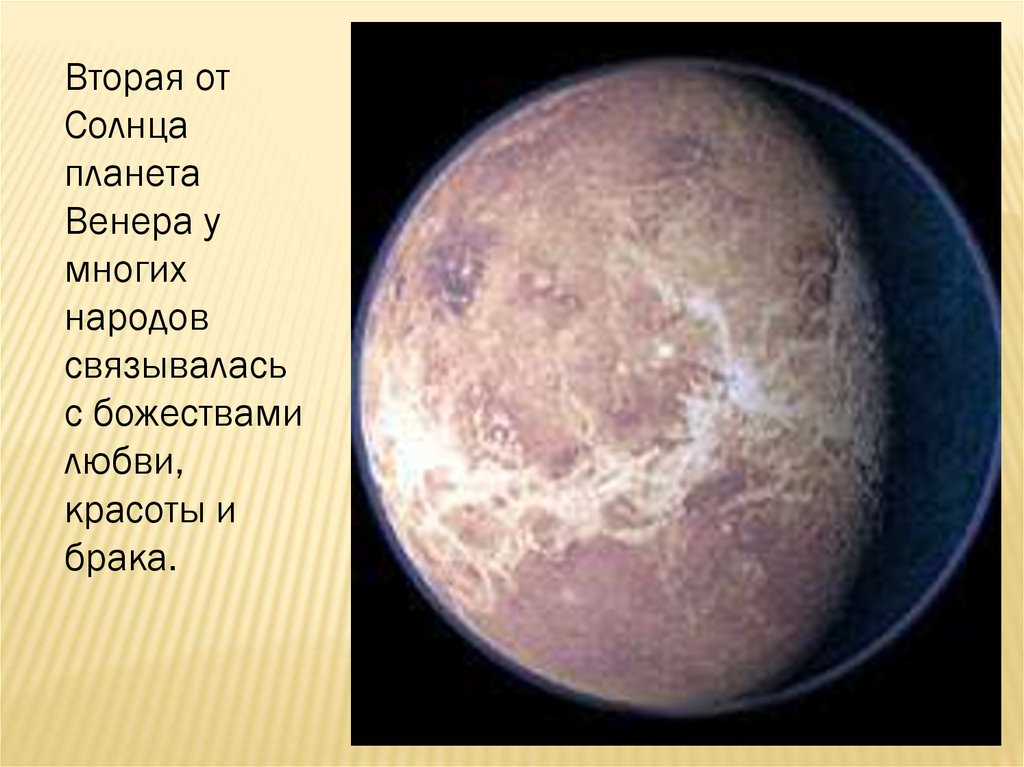 Вторая от Солнца планета Венера у многих народов связывалась с божествами любви, красоты и брака.